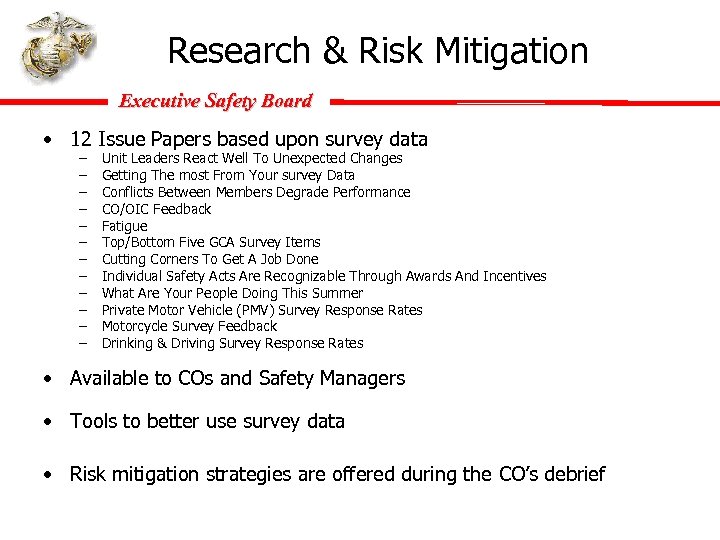 Research & Risk Mitigation

Executive Safety Board

• 12 Issue Papers based upon survey data
– Unit Leaders React Well To Unexpected Changes
– Getting The most From Your survey Data
– Conflicts Between Members Degrade Performance
– CO/OIC Feedback
– Fatigue
– Top/Bottom Five GCA Survey Items
– Cutting Corners To Get A Job Done
– Individual Safety Acts Are Recognizable Through Awards And Incentives
– What Are Your People Doing This Summer
– Private Motor Vehicle (PMV) Survey Response Rates
– Motorcycle Survey Feedback
– Drinking & Driving Survey Response Rates

• Available to COs and Safety Managers

• Tools to better use survey data

• Risk mitigation strategies are offered during the CO's debrief